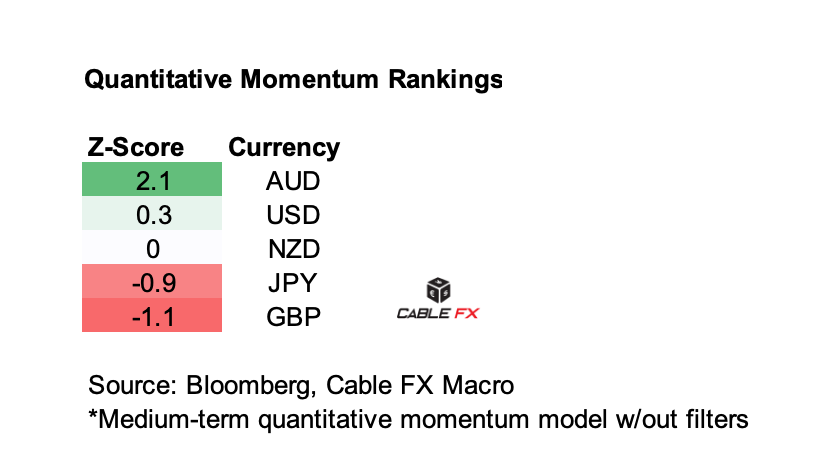 Quantitative Momentum Rankings

| Z-Score | Currency |
|---|---|
| 2.1 | AUD |
| 0.3 | USD |
| 0 | NZD |
| -0.9 | JPY |
| -1.1 | GBP |

CABLE FX

Source: Bloomberg, Cable FX Macro
*Medium-term quantitative momentum model w/out filters